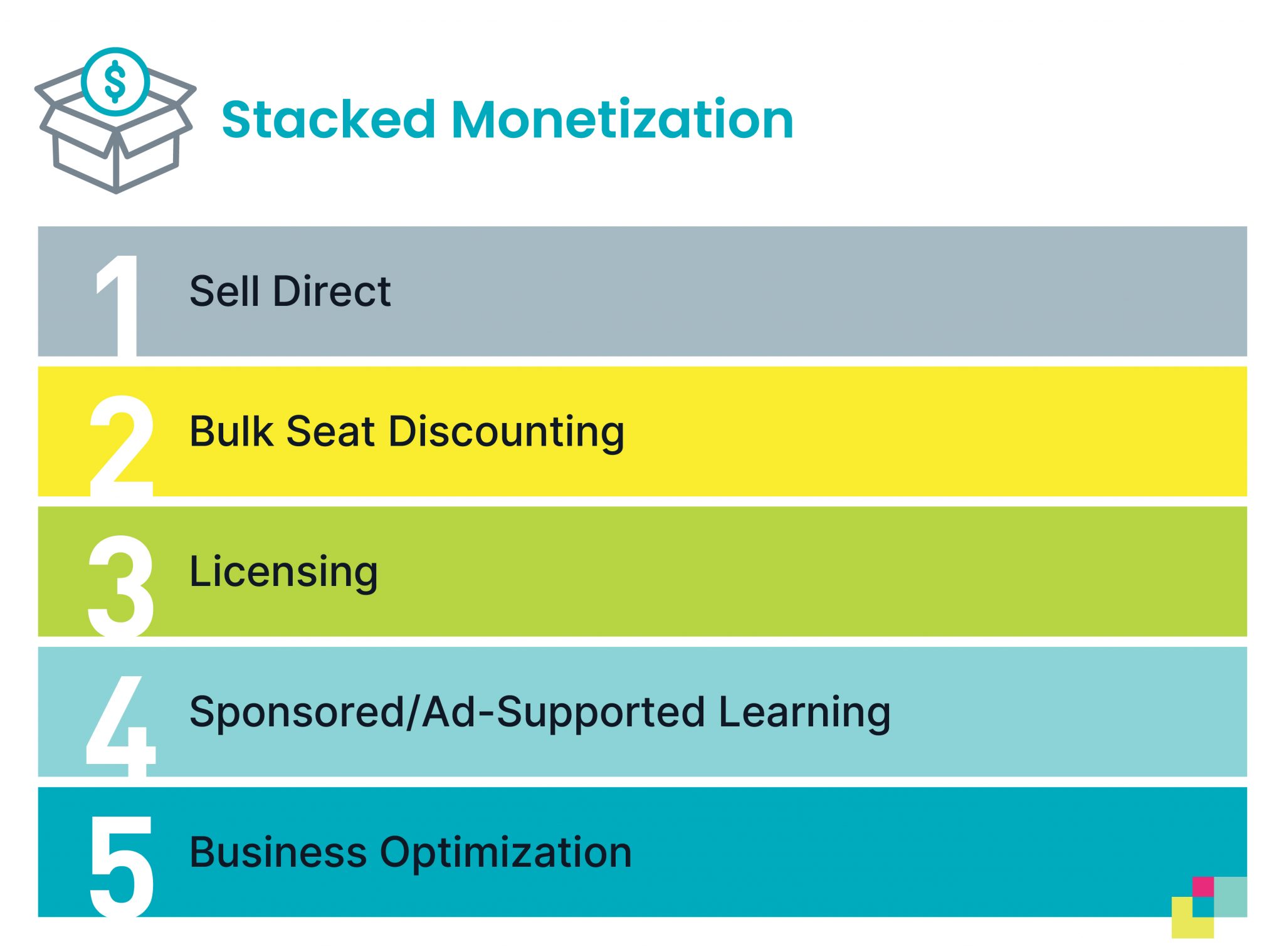 $

Stacked Monetization

1 Sell Direct

2 Bulk Seat Discounting

3 Licensing

4 Sponsored/Ad-Supported Learning

5 Business Optimization